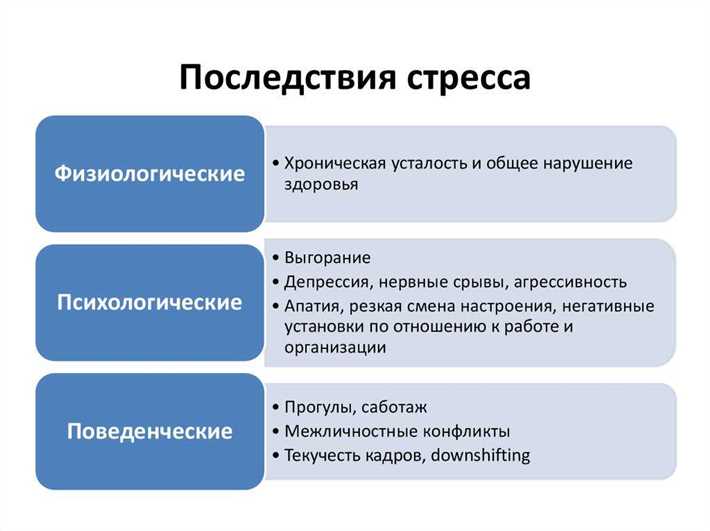 Последствия стресса

Физиологические

• Хроническая усталость и общее нарушение здоровья

Психологические

• Выгорание
• Депрессия, нервные срывы, агрессивность
• Апатия, резкая смена настроения, негативные установки по отношению к работе и организации

Поведенческие

• Прогулы, саботаж
• Межличностные конфликты
• Текучесть кадров, downshifting